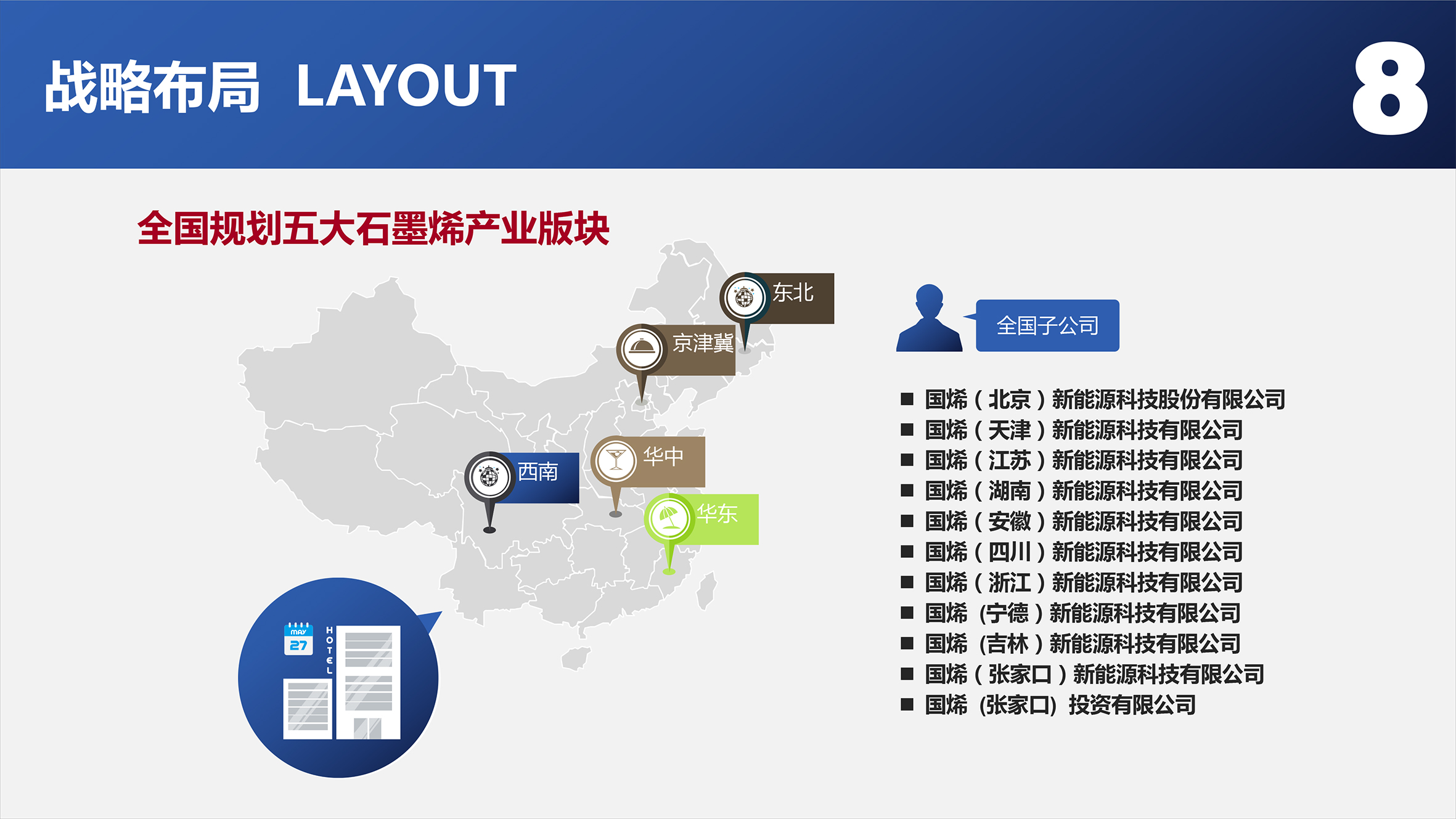 战略布局 LAYOUT

8

全国规划五大石墨烯产业版块

东北

京津冀

华中

西南

华东

MAY
27

HOTEL

全国子公司

■ 国烯（北京）新能源科技股份有限公司
■ 国烯（天津）新能源科技有限公司
■ 国烯（江苏）新能源科技有限公司
■ 国烯（湖南）新能源科技有限公司
■ 国烯（安徽）新能源科技有限公司
■ 国烯（四川）新能源科技有限公司
■ 国烯（浙江）新能源科技有限公司
■ 国烯 (宁德）新能源科技有限公司
■ 国烯 (吉林）新能源科技有限公司
■ 国烯（张家口）新能源科技有限公司
■ 国烯 (张家口) 投资有限公司